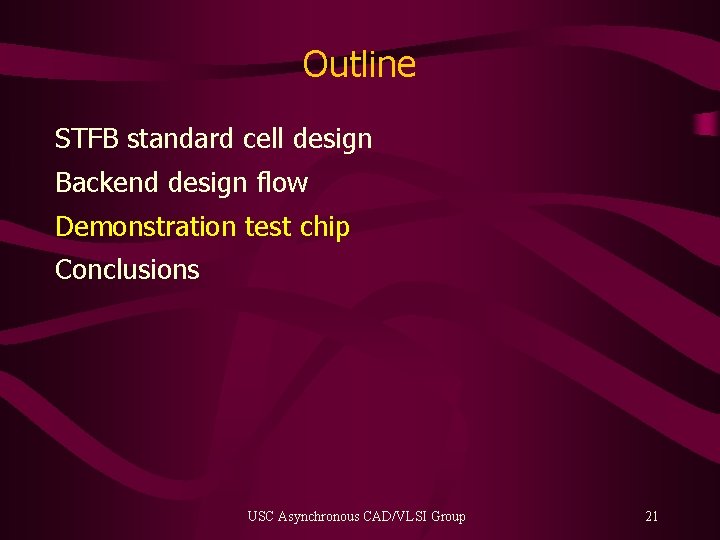 Outline

STFB standard cell design

Backend design flow

Demonstration test chip

Conclusions

USC Asynchronous CAD/VLSI Group

21